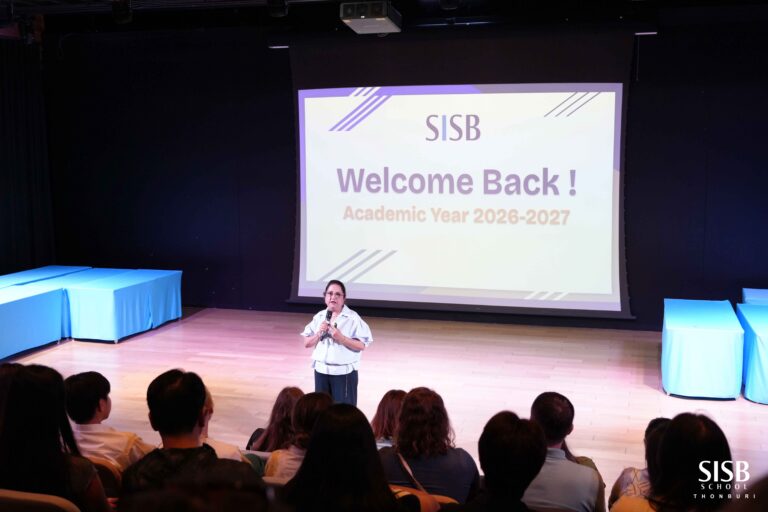 SISB

Welcome Back !

Academic Year 2026-2027

SISB
SCHOOL
THONBURI